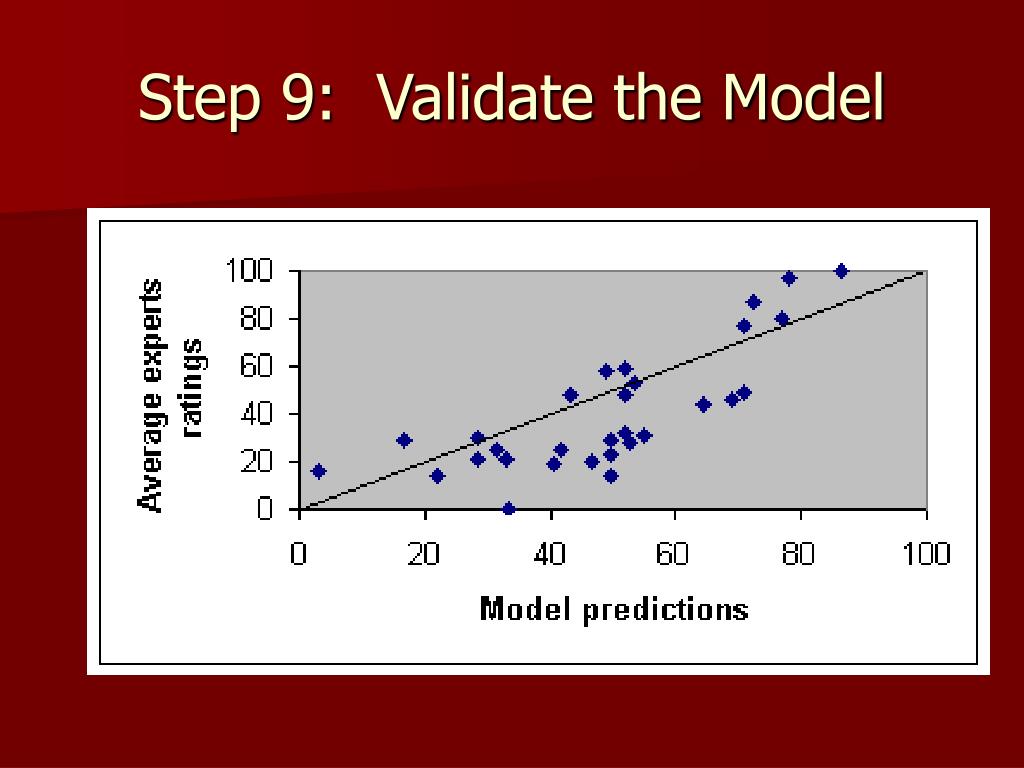 Step 9: Validate the Model

Average experts ratings

100
80
60
40
20
0

0 20 40 60 80 100

Model predictions